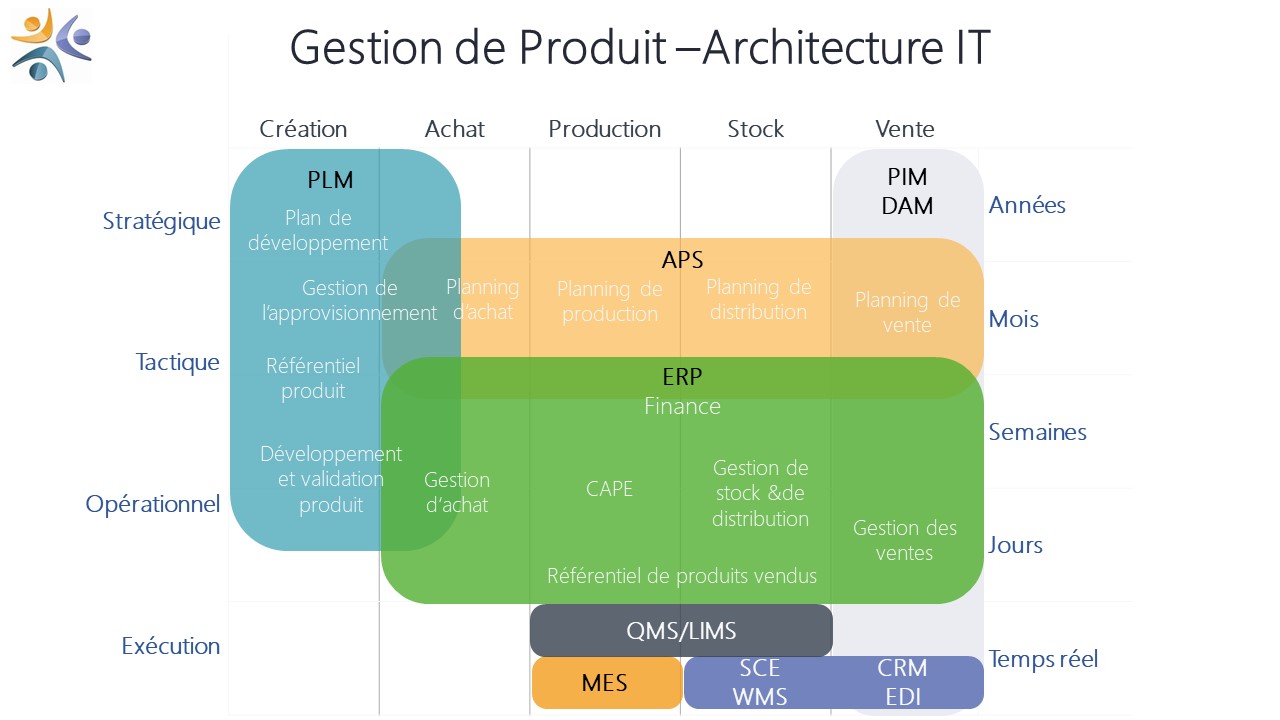 Gestion de Produit –Architecture IT

Création
Achat
Production
Stock
Vente

Stratégique
Tactique
Opérationnel
Exécution

Années
Mois
Semaines
Jours
Temps réel

PLM
Plan de développement
Gestion de l'approvisionnement
Référentiel produit
Développement et validation produit

PIM
DAM

APS
Planning d'achat
Planning de production
Planning de distribution
Planning de vente

ERP
Finance
Gestion d'achat
CAPE
Gestion de stock &de distribution
Gestion des ventes
Référentiel de produits vendus

QMS/LIMS
MES
SCE
WMS
CRM
EDI